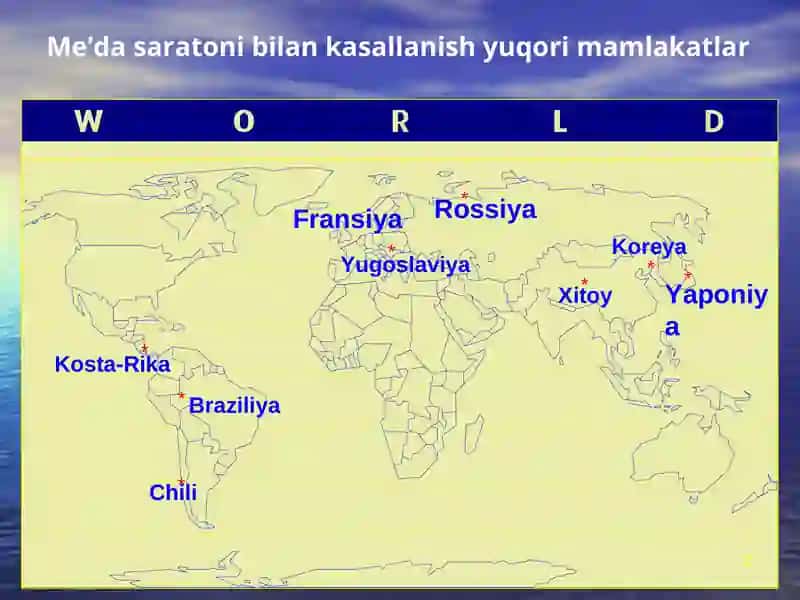 Me'da saratoni bilan kasallanish yuqori mamlakatlar

W O R L D

Fransiya

Rossiya

Yugoslaviya

Koreya

Xitoy

Yaponiya

Kosta-Rika

Braziliya

Chili